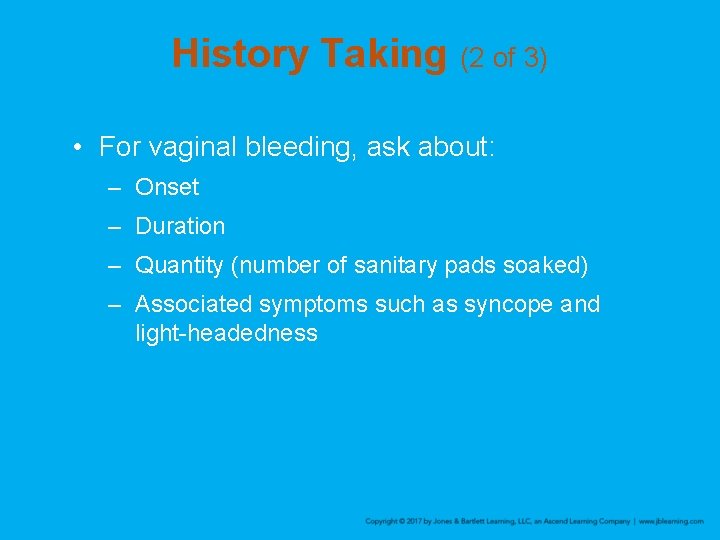 History Taking (2 of 3)

• For vaginal bleeding, ask about:
– Onset
– Duration
– Quantity (number of sanitary pads soaked)
– Associated symptoms such as syncope and light-headedness

Copyright © 2017 by Jones & Bartlett Learning, LLC, an Ascend Learning Company | www.jblearning.com